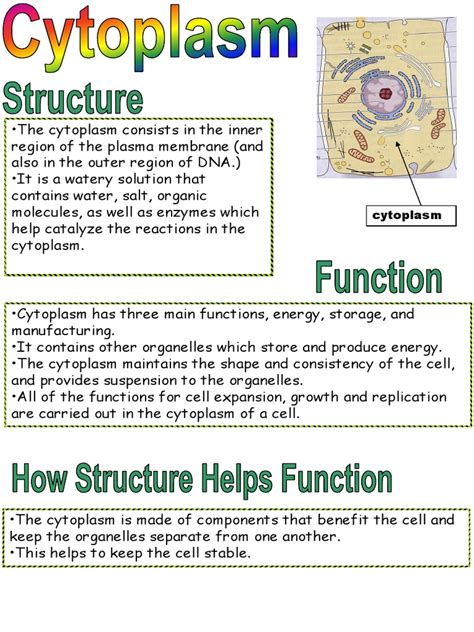 Cytoplasm

Structure

•The cytoplasm consists in the inner region of the plasma membrane (and also in the outer region of DNA.)
•It is a watery solution that contains water, salt, organic molecules, as well as enzymes which help catalyze the reactions in the cytoplasm.

cytoplasm

Function

•Cytoplasm has three main functions, energy, storage, and manufacturing.
•It contains other organelles which store and produce energy.
•The cytoplasm maintains the shape and consistency of the cell, and provides suspension to the organelles.
•All of the functions for cell expansion, growth and replication are carried out in the cytoplasm of a cell.

How Structure Helps Function

•The cytoplasm is made of components that benefit the cell and keep the organelles separate from one another.
•This helps to keep the cell stable.